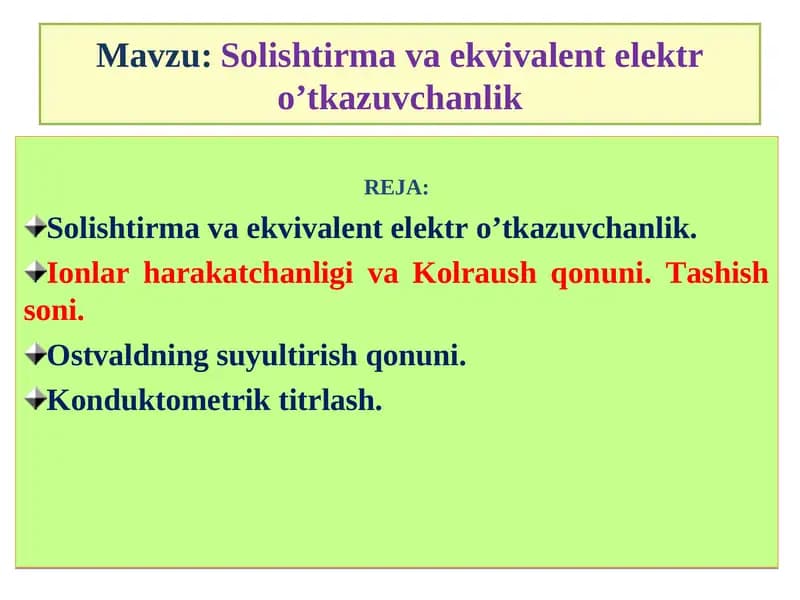 Mavzu: Solishtirma va ekvivalent elektr o’tkazuvchanlik

REJA:

Solishtirma va ekvivalent elektr o’tkazuvchanlik.

Ionlar harakatchanligi va Kolraush qonuni. Tashish soni.

Ostvaldning suyultirish qonuni.

Konduktometrik titrlash.